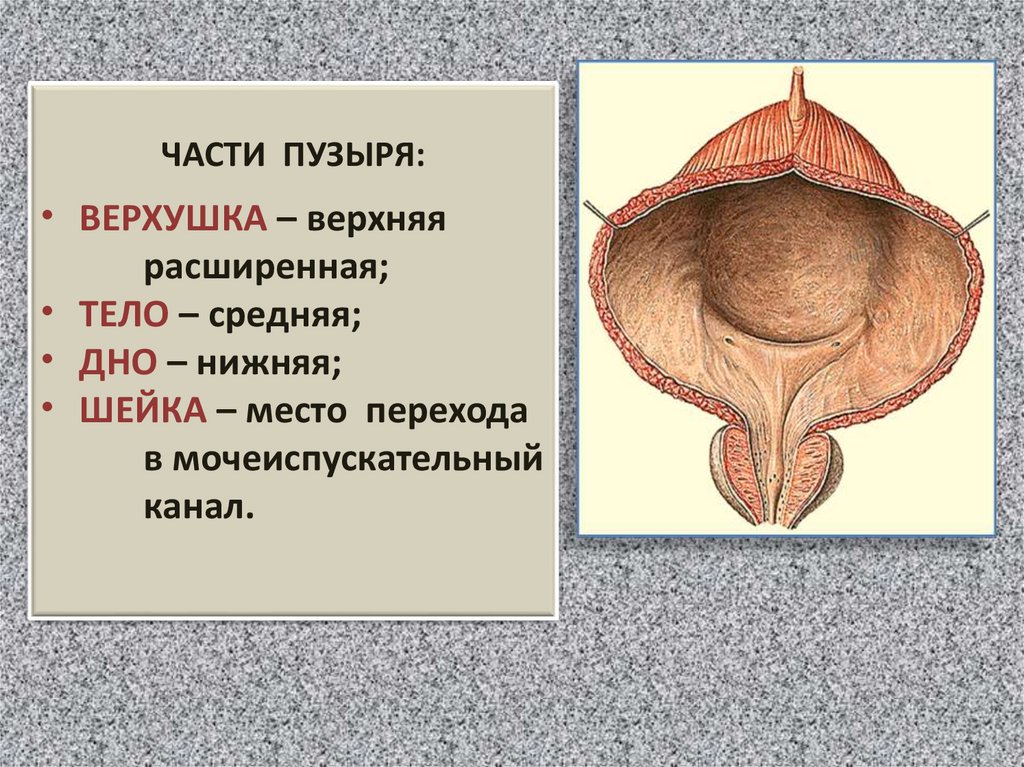 ЧАСТИ ПУЗЫРЯ:

• ВЕРХУШКА – верхняя расширенная;
• ТЕЛО – средняя;
• ДНО – нижняя;
• ШЕЙКА – место перехода в мочеиспускательный канал.